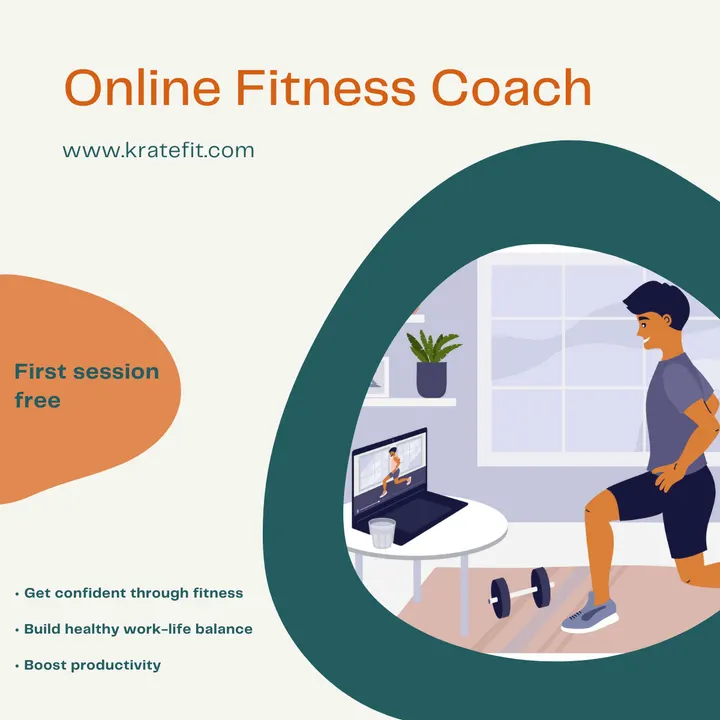 Online Fitness Coach

www.kratefit.com

First session free

• Get confident through fitness

• Build healthy work-life balance

• Boost productivity